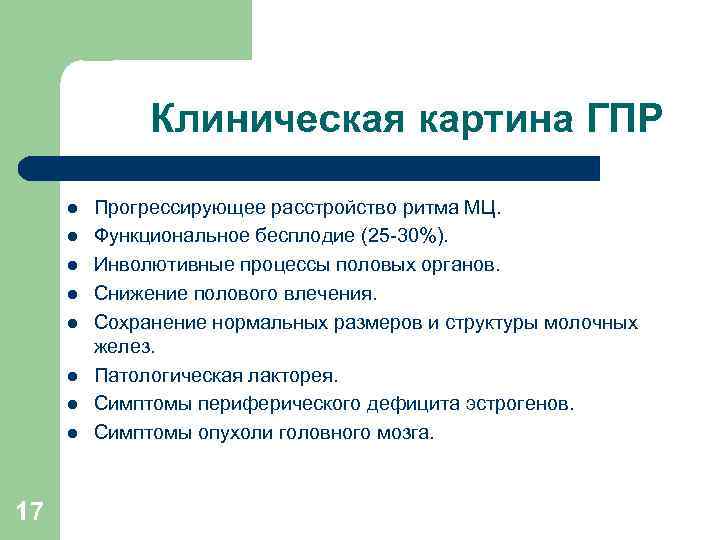 Клиническая картина ГПР

- Прогрессирующее расстройство ритма МЦ.
- Функциональное бесплодие (25-30%).
- Инволютивные процессы половых органов.
- Снижение полового влечения.
- Сохранение нормальных размеров и структуры молочных желез.
- Патологическая лакторея.
- Симптомы периферического дефицита эстрогенов.
- Симптомы опухоли головного мозга.

17